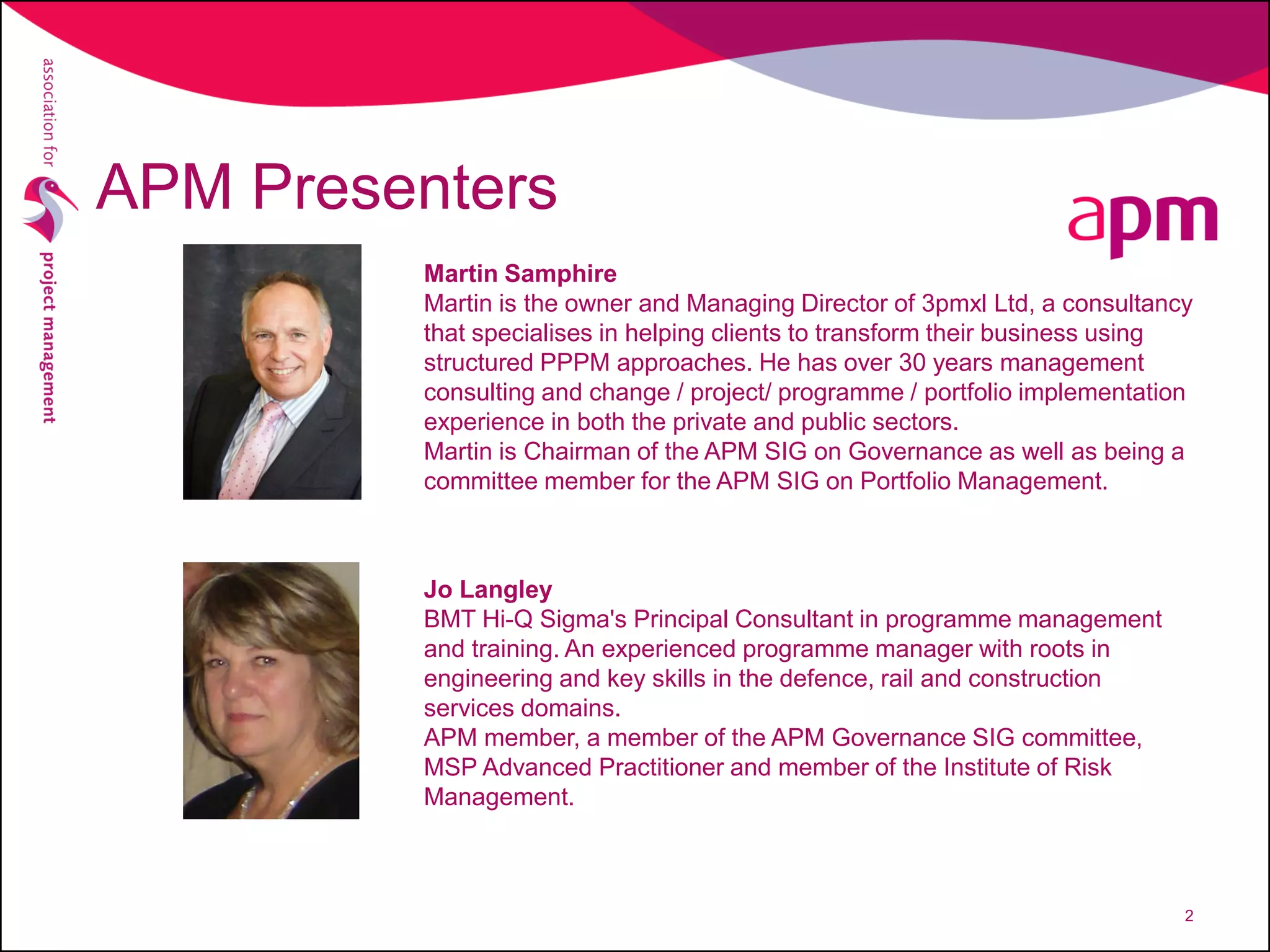 association for project management

APM Presenters

apm

Martin Samphire
Martin is the owner and Managing Director of 3pmxl Ltd, a consultancy that specialises in helping clients to transform their business using structured PPPM approaches. He has over 30 years management consulting and change / project/ programme / portfolio implementation experience in both the private and public sectors.
Martin is Chairman of the APM SIG on Governance as well as being a committee member for the APM SIG on Portfolio Management.

Jo Langley
BMT Hi-Q Sigma's Principal Consultant in programme management and training. An experienced programme manager with roots in engineering and key skills in the defence, rail and construction services domains.
APM member, a member of the APM Governance SIG committee, MSP Advanced Practitioner and member of the Institute of Risk Management.

2